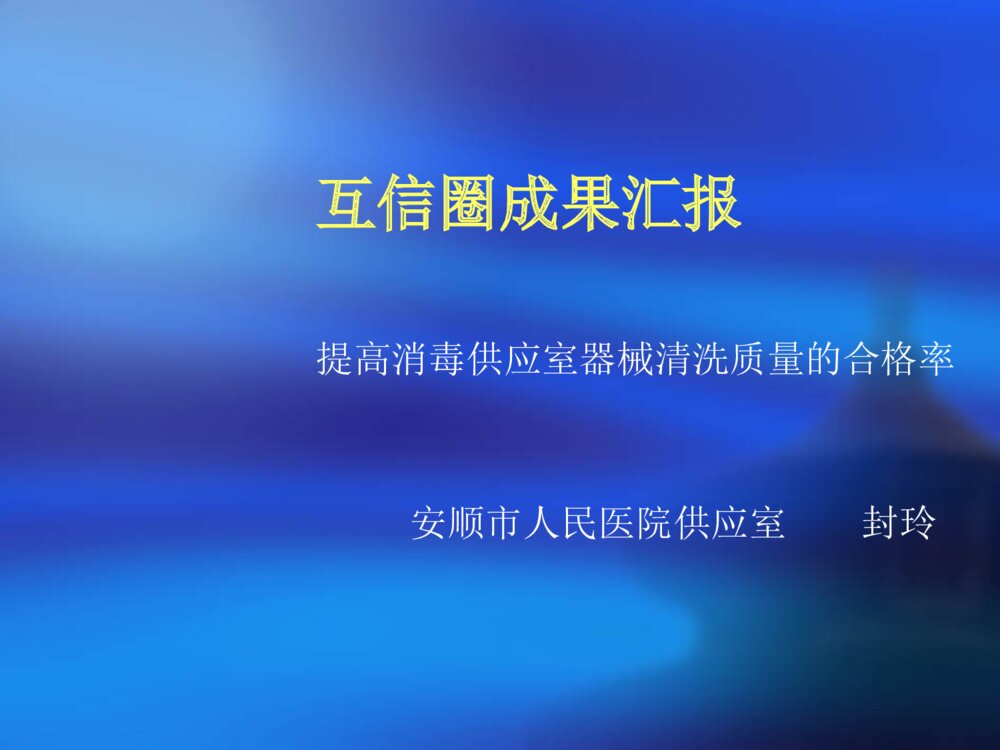 互信圈成果汇报

提高消毒供应室器械清洗质量的合格率

安顺市人民医院供应室　　封玲